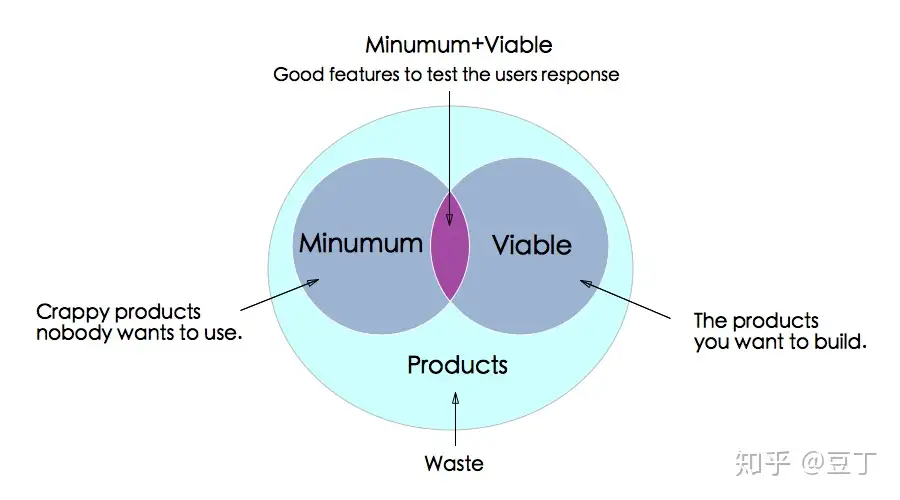 Minumum+Viable
Good features to test the users response

Minumum

Viable

Crappy products nobody wants to use.

The products you want to build.

Products

Waste

知乎 @豆丁